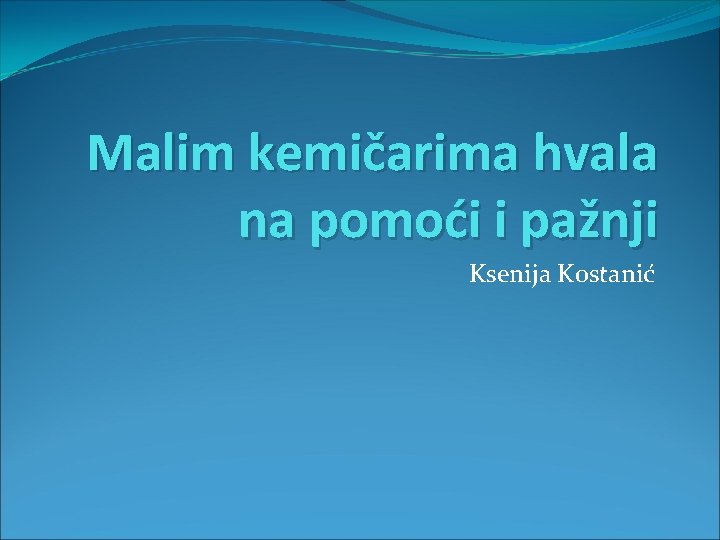 Malim kemičarima hvala na pomoći i pažnji

Ksenija Kostanić